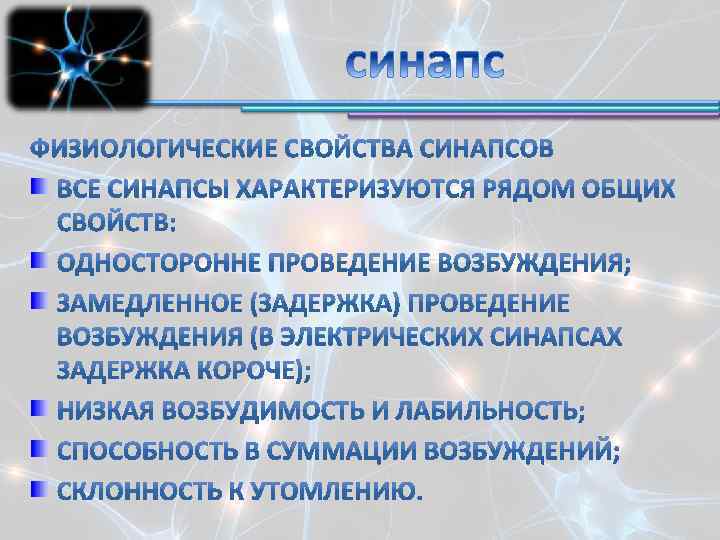 синапс

ФИЗИОЛОГИЧЕСКИЕ СВОЙСТВА СИНАПСОВ

ВСЕ СИНАПСЫ ХАРАКТЕРИЗУЮТСЯ РЯДОМ ОБЩИХ СВОЙСТВ:

ОДНОСТОРОННЕ ПРОВЕДЕНИЕ ВОЗБУЖДЕНИЯ;

ЗАМЕДЛЕННОЕ (ЗАДЕРЖКА) ПРОВЕДЕНИЕ ВОЗБУЖДЕНИЯ (В ЭЛЕКТРИЧЕСКИХ СИНАПСАХ ЗАДЕРЖКА КОРОЧЕ);

НИЗКАЯ ВОЗБУДИМОСТЬ И ЛАБИЛЬНОСТЬ;

СПОСОБНОСТЬ В СУММАЦИИ ВОЗБУЖДЕНИЙ;

СКЛОННОСТЬ К УТОМЛЕНИЮ.